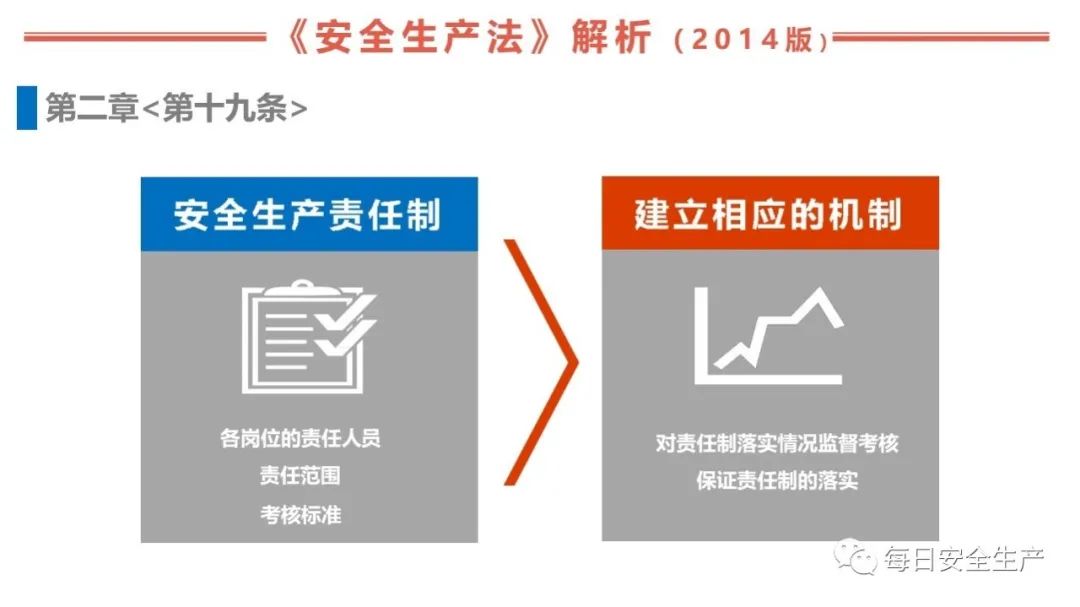 《安全生产法》解析（2014版）

第二章<第十九条>

安全生产责任制

各岗位的责任人员
责任范围
考核标准

建立相应的机制

对责任制落实情况监督考核
保证责任制的落实

每日安全生产